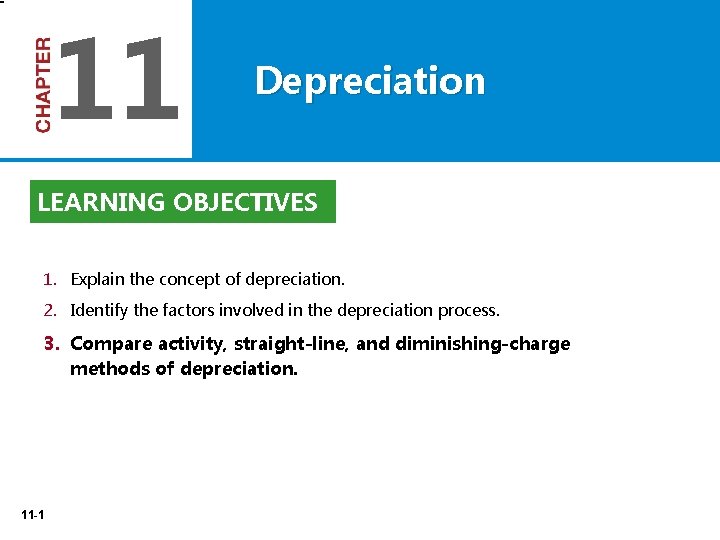 CHAPTER 11

Depreciation

LEARNING OBJECTIVES

1. Explain the concept of depreciation.

2. Identify the factors involved in the depreciation process.

3. Compare activity, straight-line, and diminishing-charge methods of depreciation.

11-1